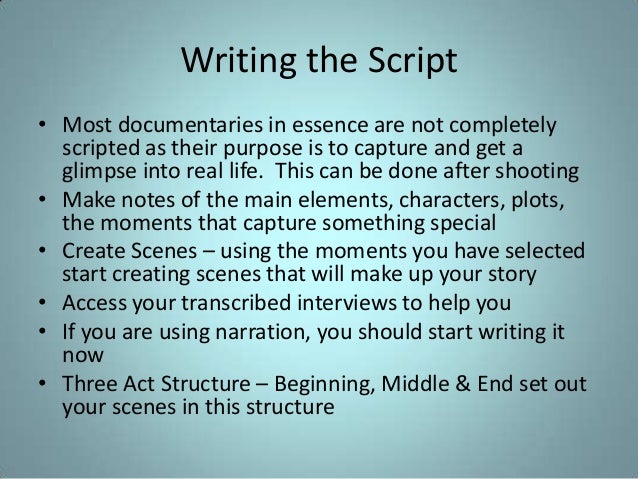 Writing the Script

• Most documentaries in essence are not completely scripted as their purpose is to capture and get a glimpse into real life. This can be done after shooting
• Make notes of the main elements, characters, plots, the moments that capture something special
• Create Scenes – using the moments you have selected start creating scenes that will make up your story
• Access your transcribed interviews to help you
• If you are using narration, you should start writing it now
• Three Act Structure – Beginning, Middle & End set out your scenes in this structure